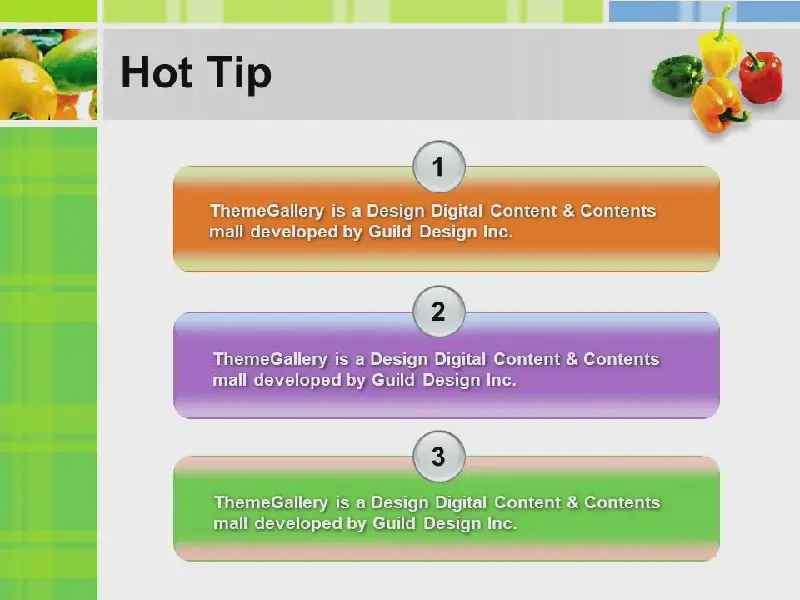 Hot Tip

1

ThemeGallery is a Design Digital Content & Contents mall developed by Guild Design Inc.

2

ThemeGallery is a Design Digital Content & Contents mall developed by Guild Design Inc.

3

ThemeGallery is a Design Digital Content & Contents mall developed by Guild Design Inc.